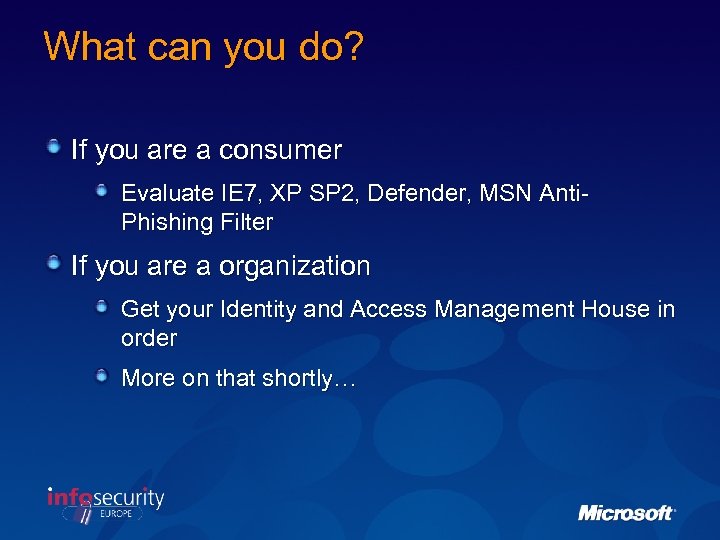 What can you do?

If you are a consumer

Evaluate IE7, XP SP2, Defender, MSN Anti-Phishing Filter

If you are a organization

Get your Identity and Access Management House in order

More on that shortly…

infosecurity EUROPE

Microsoft